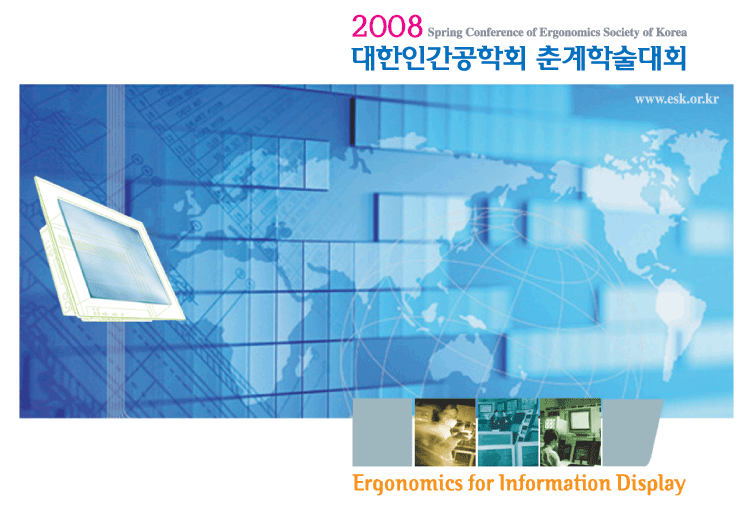 2008 Spring Conference of Ergonomics Society of Korea
대한인간공학회 춘계학술대회

www.esk.or.kr

Ergonomics for Information Display